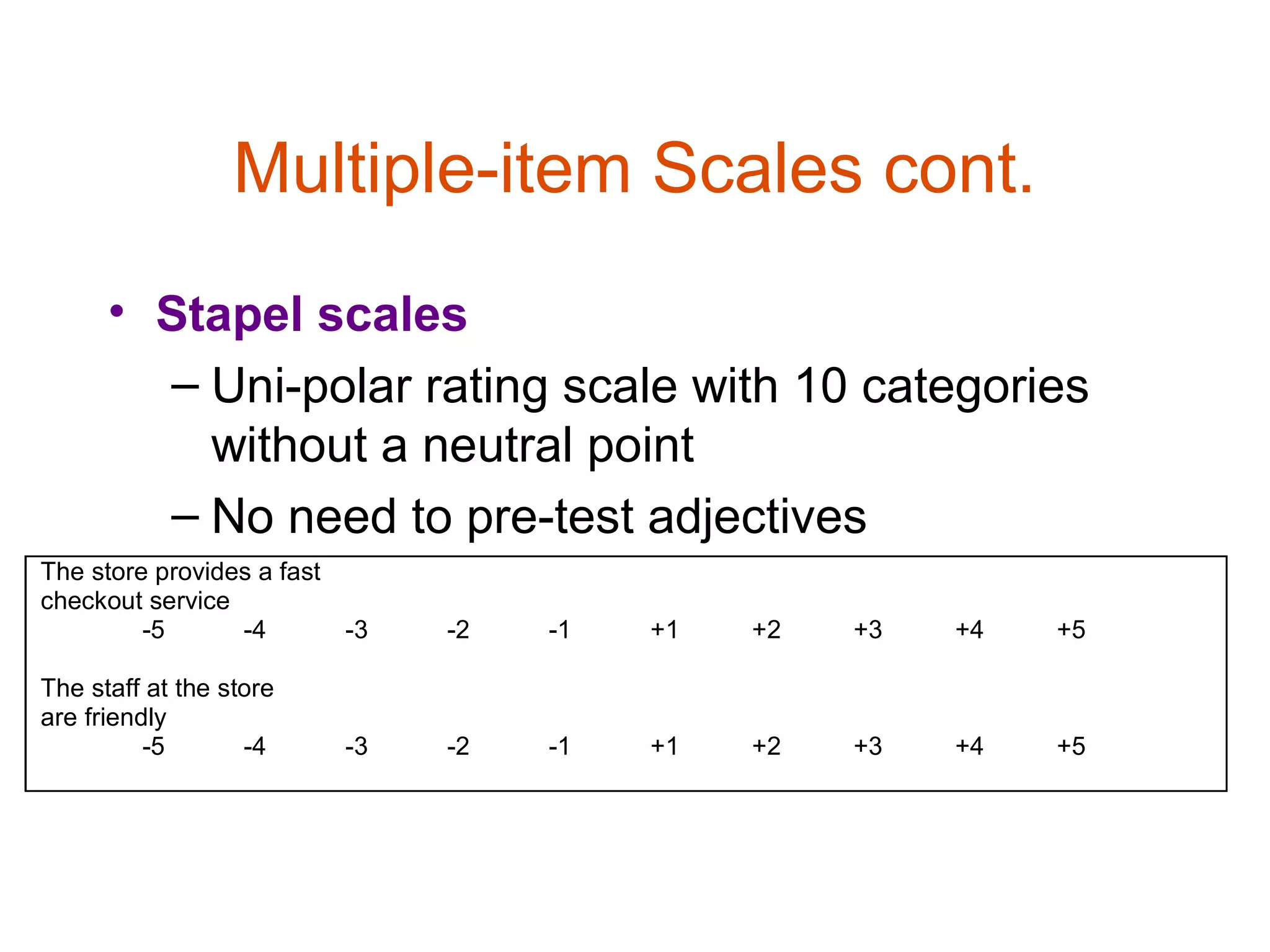 Multiple-item Scales cont.

• Stapel scales

– Uni-polar rating scale with 10 categories without a neutral point

– No need to pre-test adjectives

The store provides a fast checkout service

-5 -4 -3 -2 -1 +1 +2 +3 +4 +5

The staff at the store are friendly

-5 -4 -3 -2 -1 +1 +2 +3 +4 +5